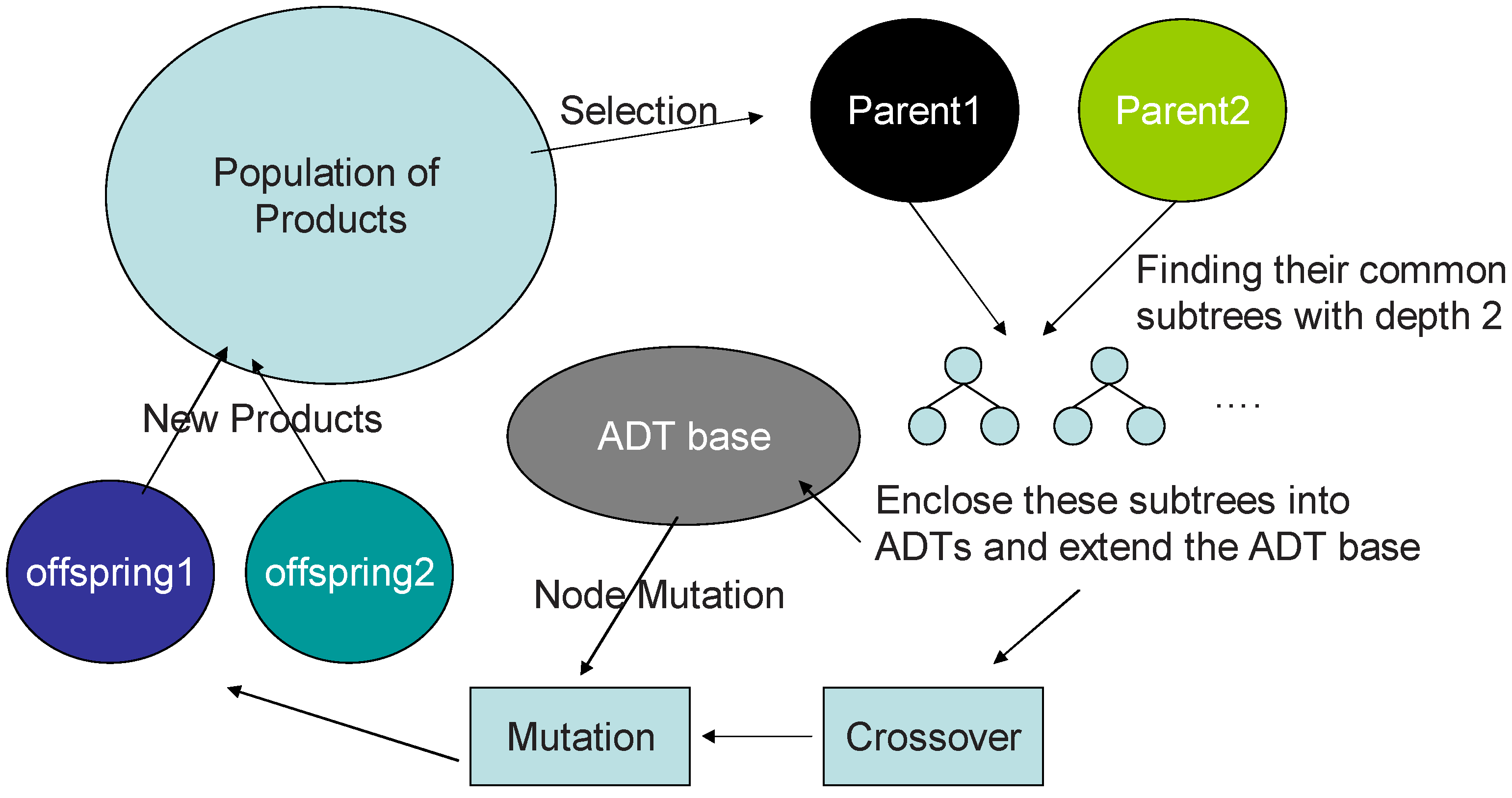 Population of Products

Selection

Parent1

Parent2

Finding their common subtrees with depth 2

....

New Products

ADT base

Enclose these subtrees into ADTs and extend the ADT base

offspring1

offspring2

Node Mutation

Mutation

Crossover